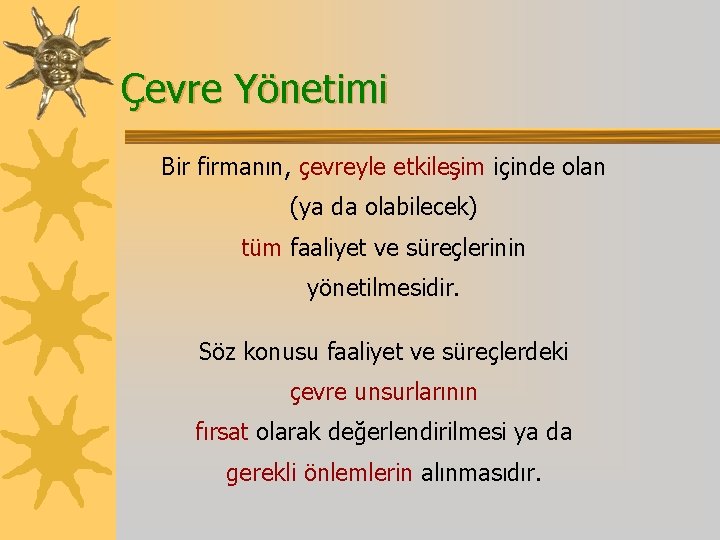 Çevre Yönetimi

Bir firmanın, çevreyle etkileşim içinde olan (ya da olabilecek) tüm faaliyet ve süreçlerinin yönetilmesidir.

Söz konusu faaliyet ve süreçlerdeki çevre unsurlarının fırsat olarak değerlendirilmesi ya da gerekli önlemlerin alınmasıdır.